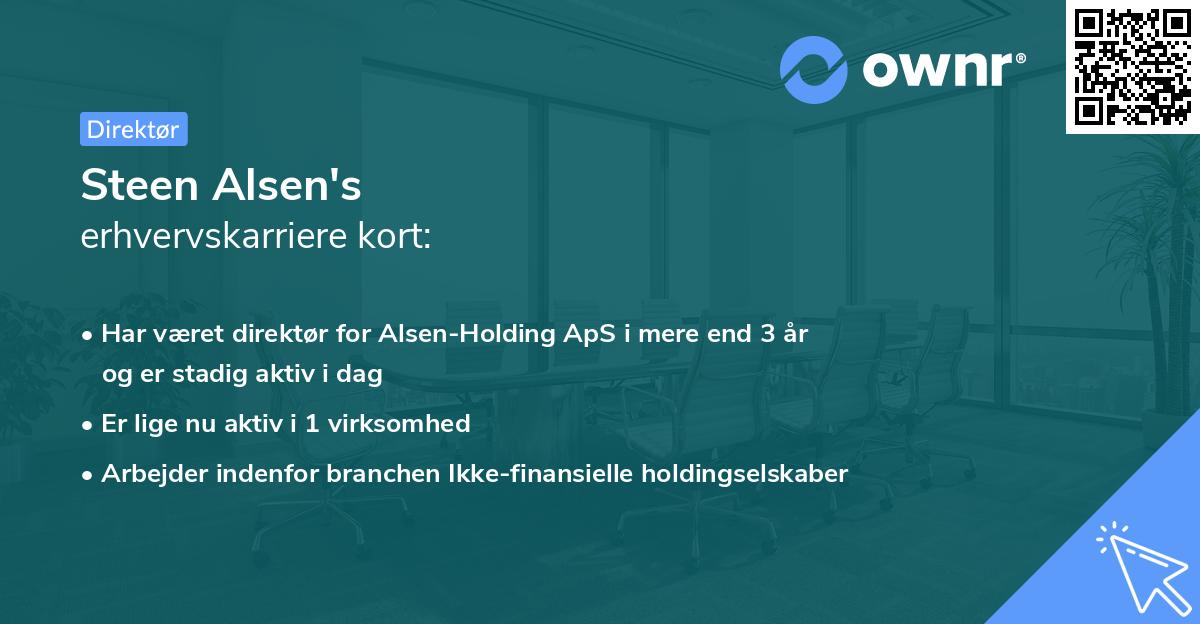 ownr®

Direktør

Steen Alsen's
erhvervskarriere kort:

• Har været direktør for Alsen-Holding ApS i mere end 3 år og er stadig aktiv i dag

• Er lige nu aktiv i 1 virksomhed

• Arbejder indenfor branchen Ikke-finansielle holdingselskaber